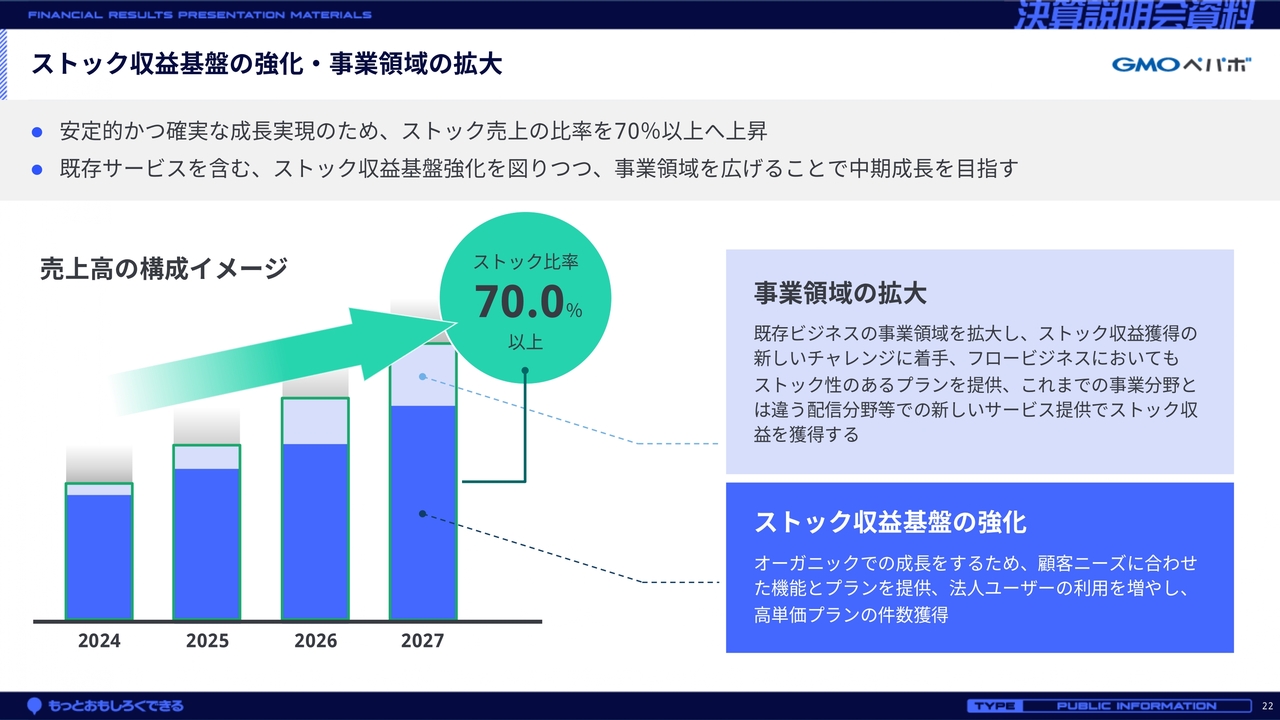 FINANCIAL RESULTS PRESENTATION MATERIALS
決算説明会資料

ストック収益基盤の強化・事業領域の拡大

GMOペパボ

● 安定的かつ確実な成長実現のため、ストック売上の比率を70%以上へ上昇
● 既存サービスを含む、ストック収益基盤強化を図りつつ、事業領域を広げることで中期成長を目指す

売上高の構成イメージ

ストック比率
70.0%
以上

2024
2025
2026
2027

事業領域の拡大

既存ビジネスの事業領域を拡大し、ストック収益獲得の新しいチャレンジに着手、フロービジネスにおいてもストック性のあるプランを提供、これまでの事業分野とは違う配信分野等での新しいサービス提供でストック収益を獲得する

ストック収益基盤の強化

オーガニックでの成長をするため、顧客ニーズに合わせた機能とプランを提供、法人ユーザーの利用を増やし、高単価プランの件数獲得

もっとおもしろくできる

TYPE PUBLIC INFORMATION

22